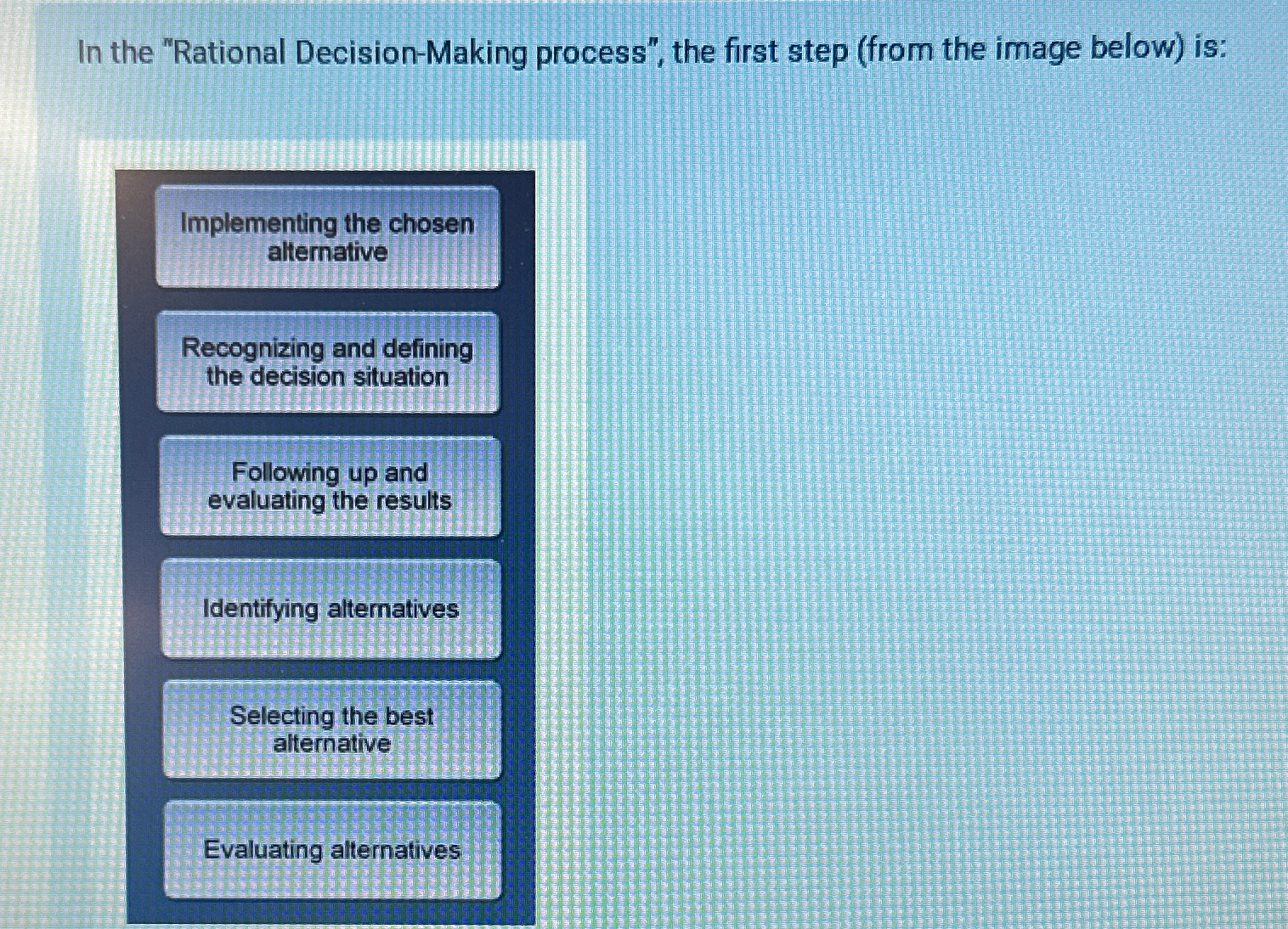 In the "Rational Decision-Making process", the first step (from the image below) is:

Implementing the chosen alternative

Recognizing and defining the decision situation

Following up and evaluating the results

Identifying alternatives

Selecting the best alternative

Evaluating alternatives